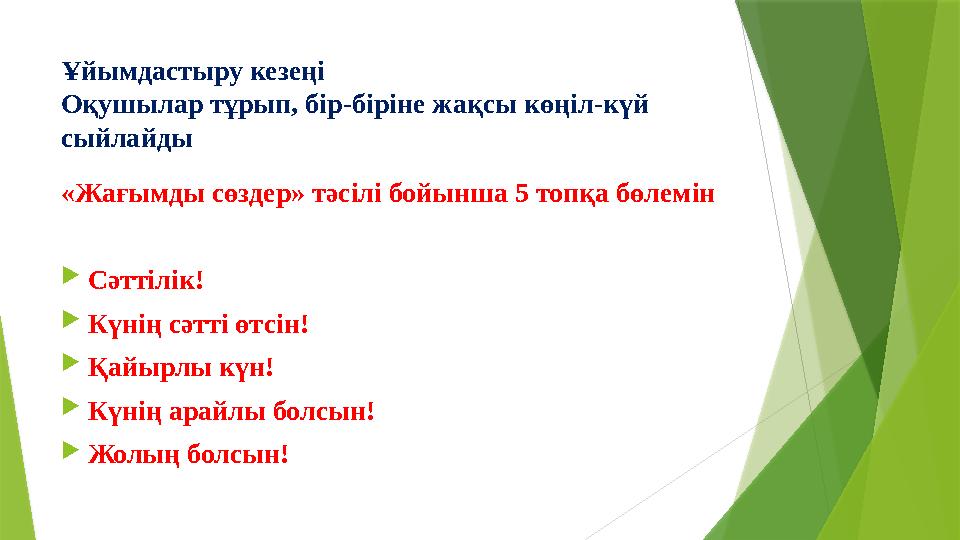 Ұйымдастыру кезеңі
Оқушылар тұрып, бір-біріне жақсы көңіл-күй сыйлайды

«Жағымды сөздер» тәсілі бойынша 5 топқа бөлемін

Сәттілік!
Күнің сәтті өтсін!
Қайырлы күн!
Күнің арайлы болсын!
Жолың болсын!